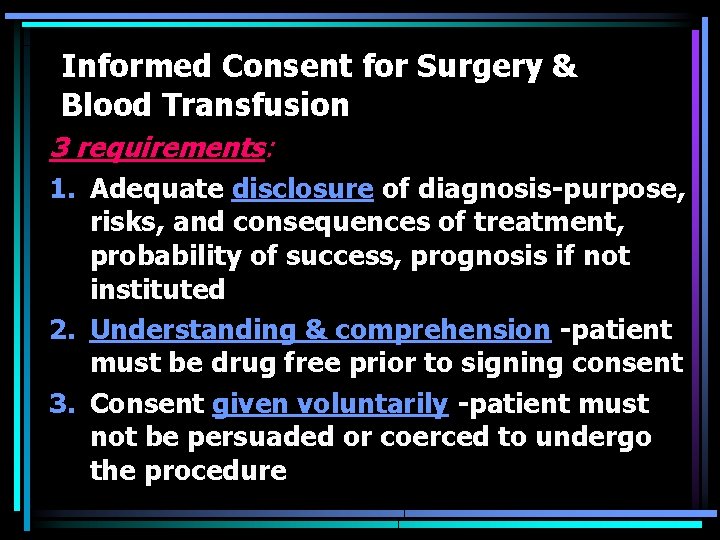 Informed Consent for Surgery & Blood Transfusion

3 requirements:

1. Adequate disclosure of diagnosis-purpose, risks, and consequences of treatment, probability of success, prognosis if not instituted
2. Understanding & comprehension -patient must be drug free prior to signing consent
3. Consent given voluntarily -patient must not be persuaded or coerced to undergo the procedure